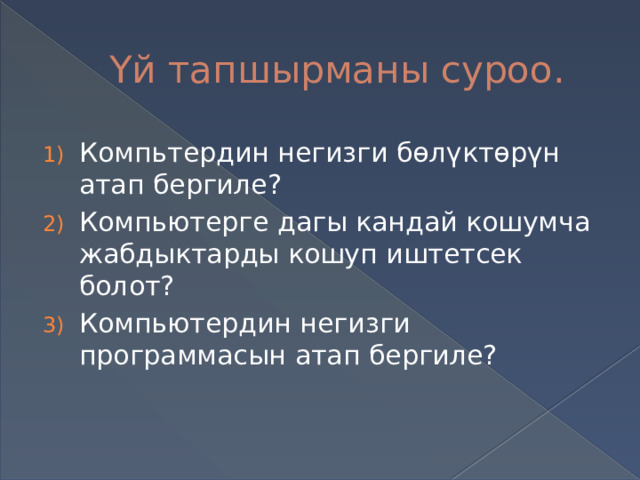 Үй тапшырманы суроо.

1) Компьтердин негизги бөлүктөрүн атап бергиле?
2) Компьютерге дагы кандай кошумча жабдыктарды кошуп иштетсек болот?
3) Компьютердин негизги программасын атап бергиле?